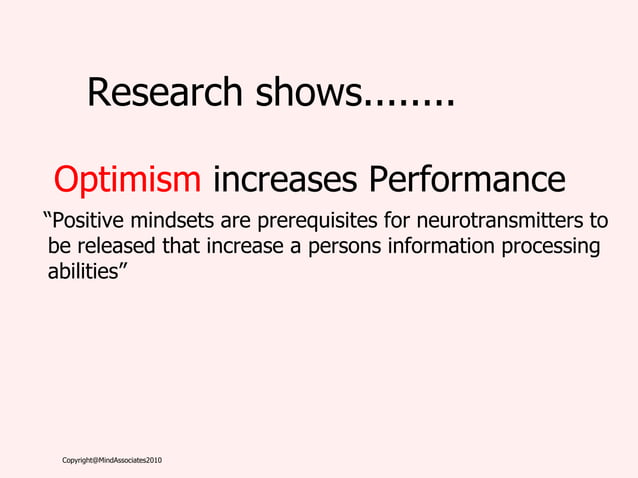 Research shows........

Optimism increases Performance

“Positive mindsets are prerequisites for neurotransmitters to be released that increase a persons information processing abilities”

Copyright@MindAssociates2010